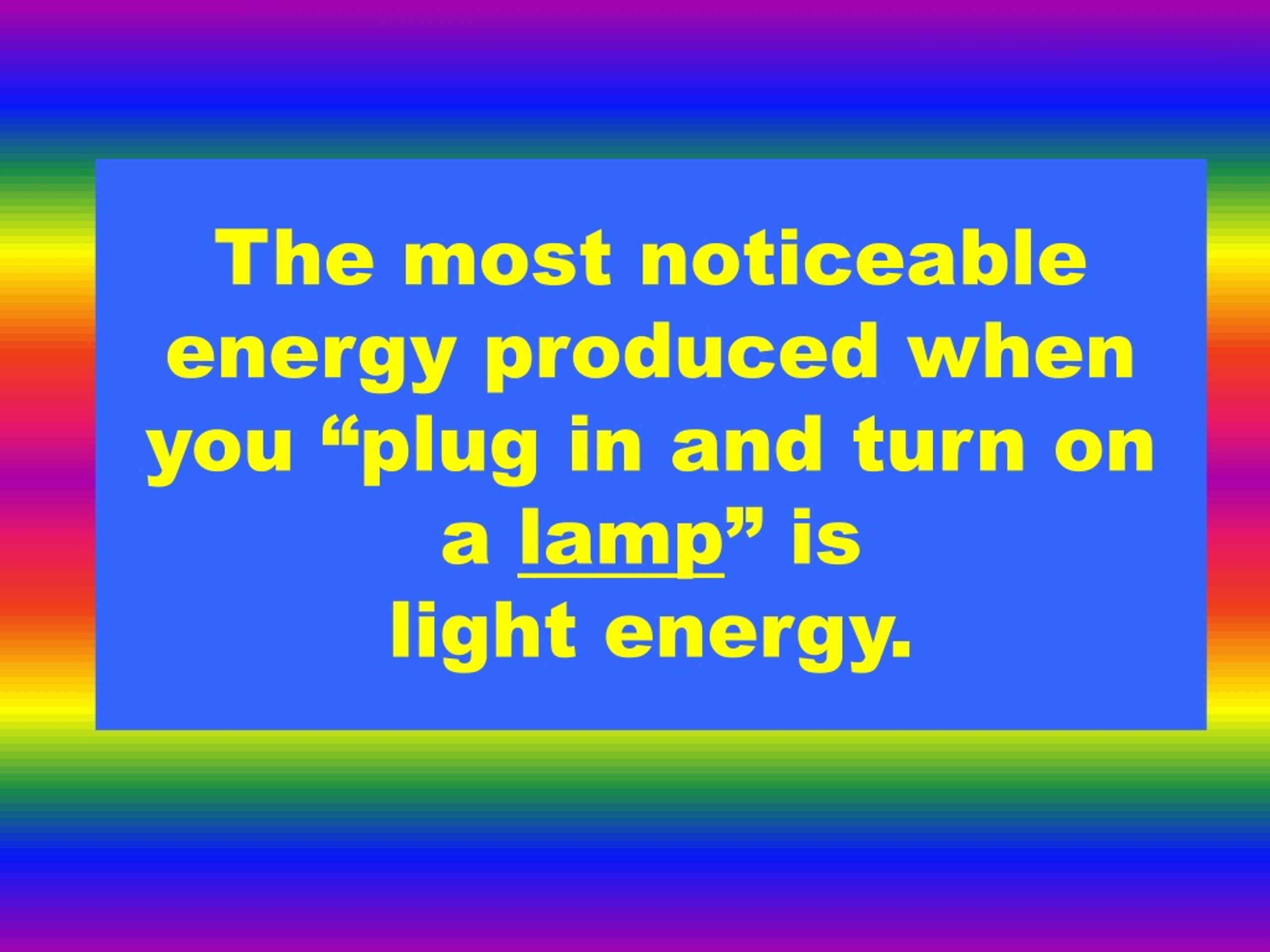 The most noticeable energy produced when you “plug in and turn on a lamp” is
light energy.